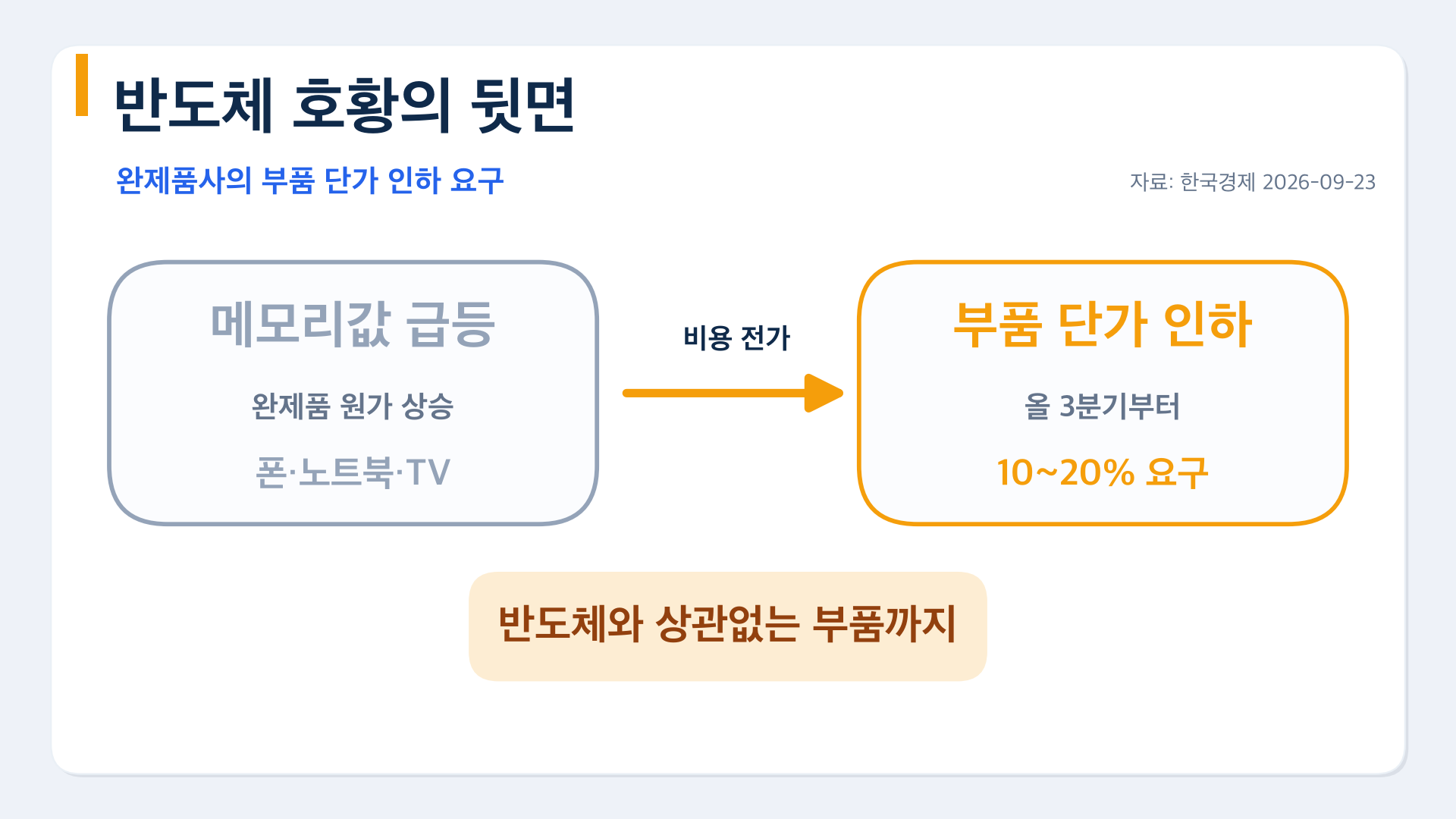 반도체 호황의 뒷면

완제품사의 부품 단가 인하 요구

자료: 한국경제 2026-09-23

메모리값 급등

완제품 원가 상승

폰·노트북·TV

비용 전가

부품 단가 인하

올 3분기부터

10~20% 요구

반도체와 상관없는 부품까지